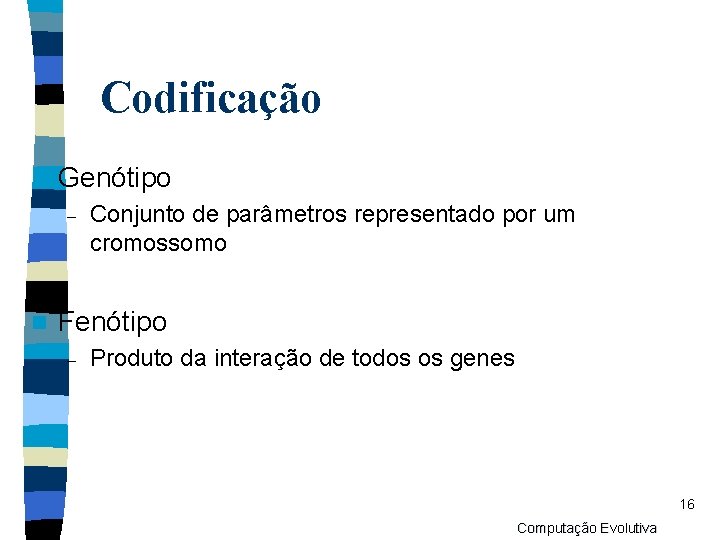 Codificação

Genótipo

– Conjunto de parâmetros representado por um cromossomo

Fenótipo

– Produto da interação de todos os genes

16

Computação Evolutiva